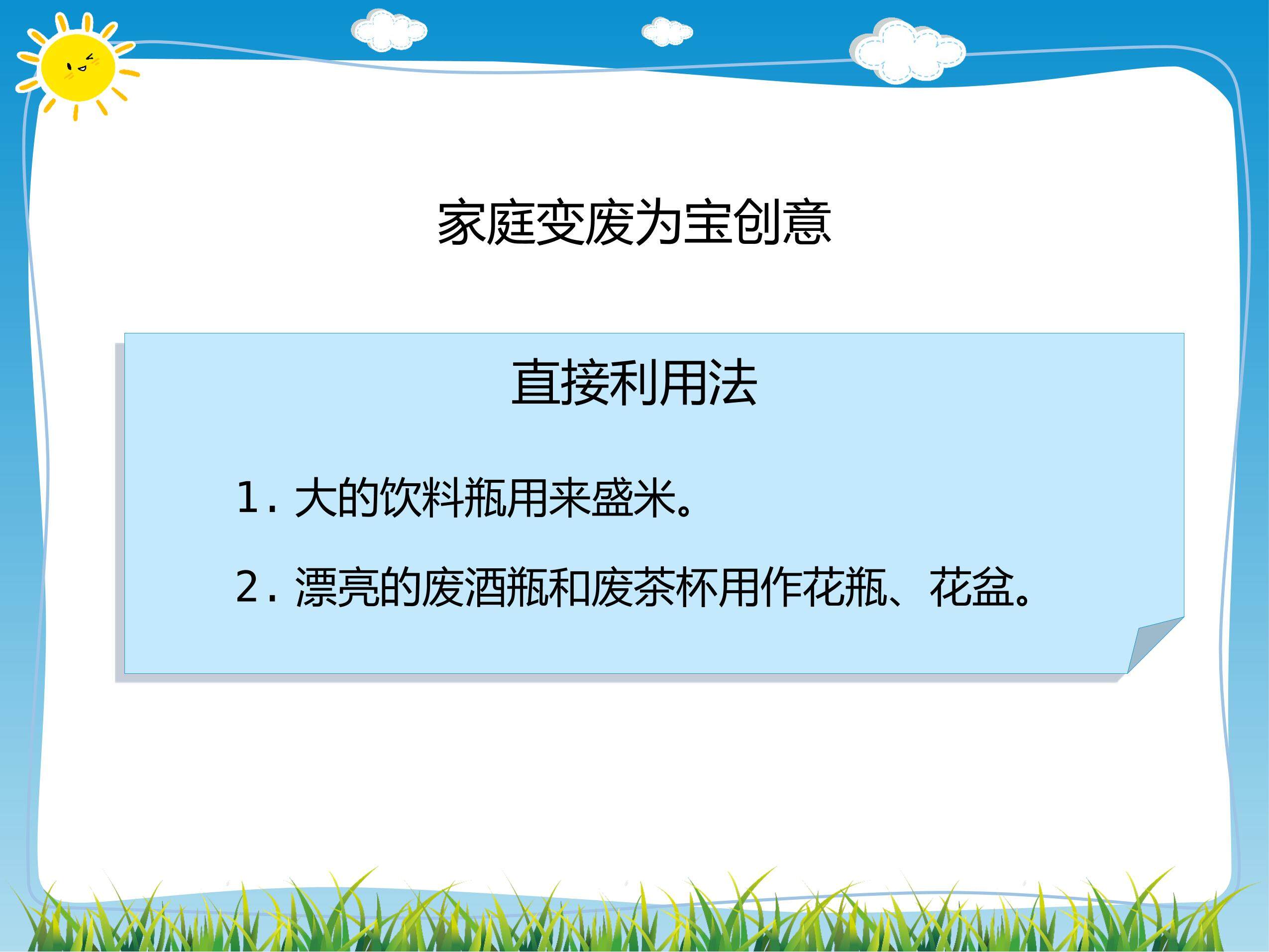 家庭变废为宝创意

直接利用法

1. 大的饮料瓶用来盛米。

2. 漂亮的废酒瓶和废茶杯用作花瓶、花盆。